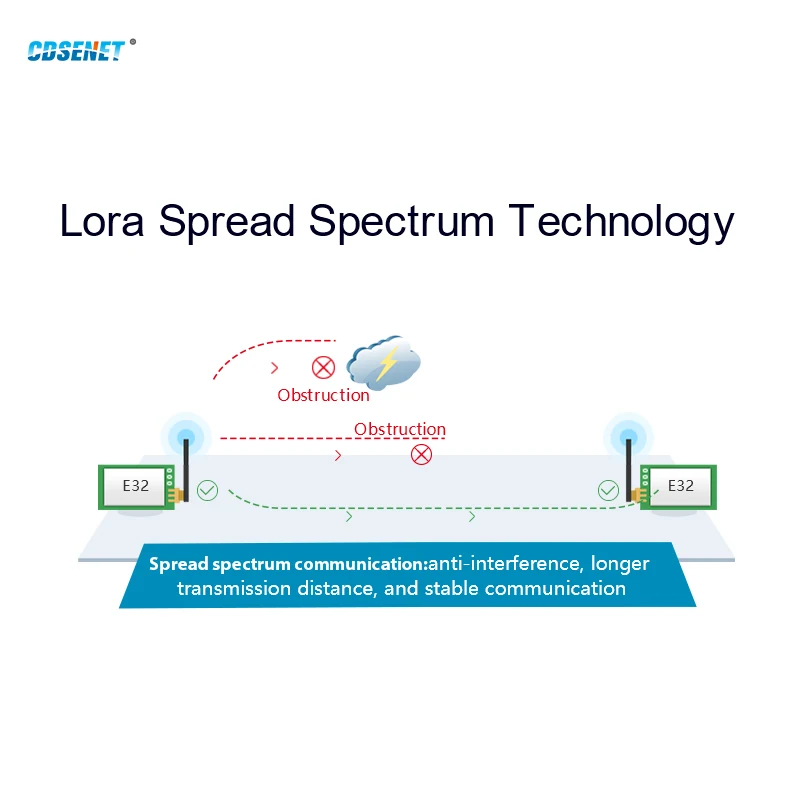 CDSENET ®

Lora Spread Spectrum Technology

Obstruction

Obstruction

E32

E32

Spread spectrum communication:anti-interference, longer transmission distance, and stable communication